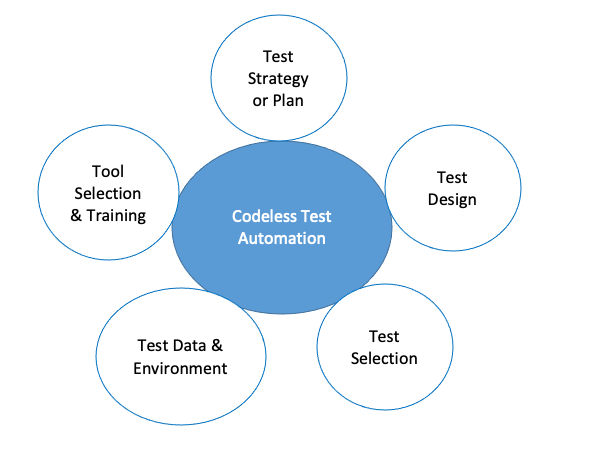 Test Strategy or Plan

Tool Selection & Training

Codeless Test Automation

Test Design

Test Data & Environment

Test Selection